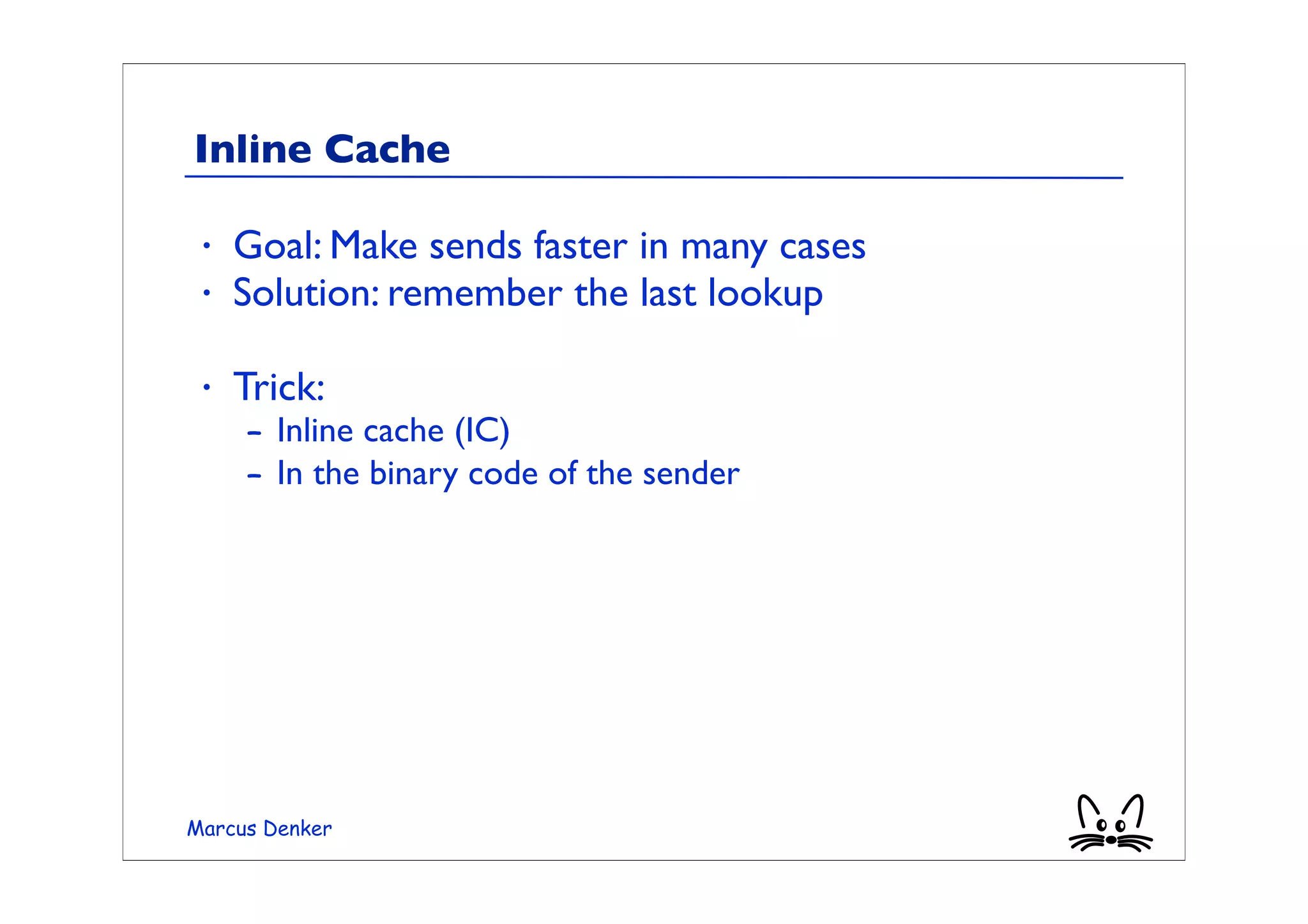 Inline Cache

• Goal: Make sends faster in many cases
• Solution: remember the last lookup

• Trick:
– Inline cache (IC)
– In the binary code of the sender

Marcus Denker